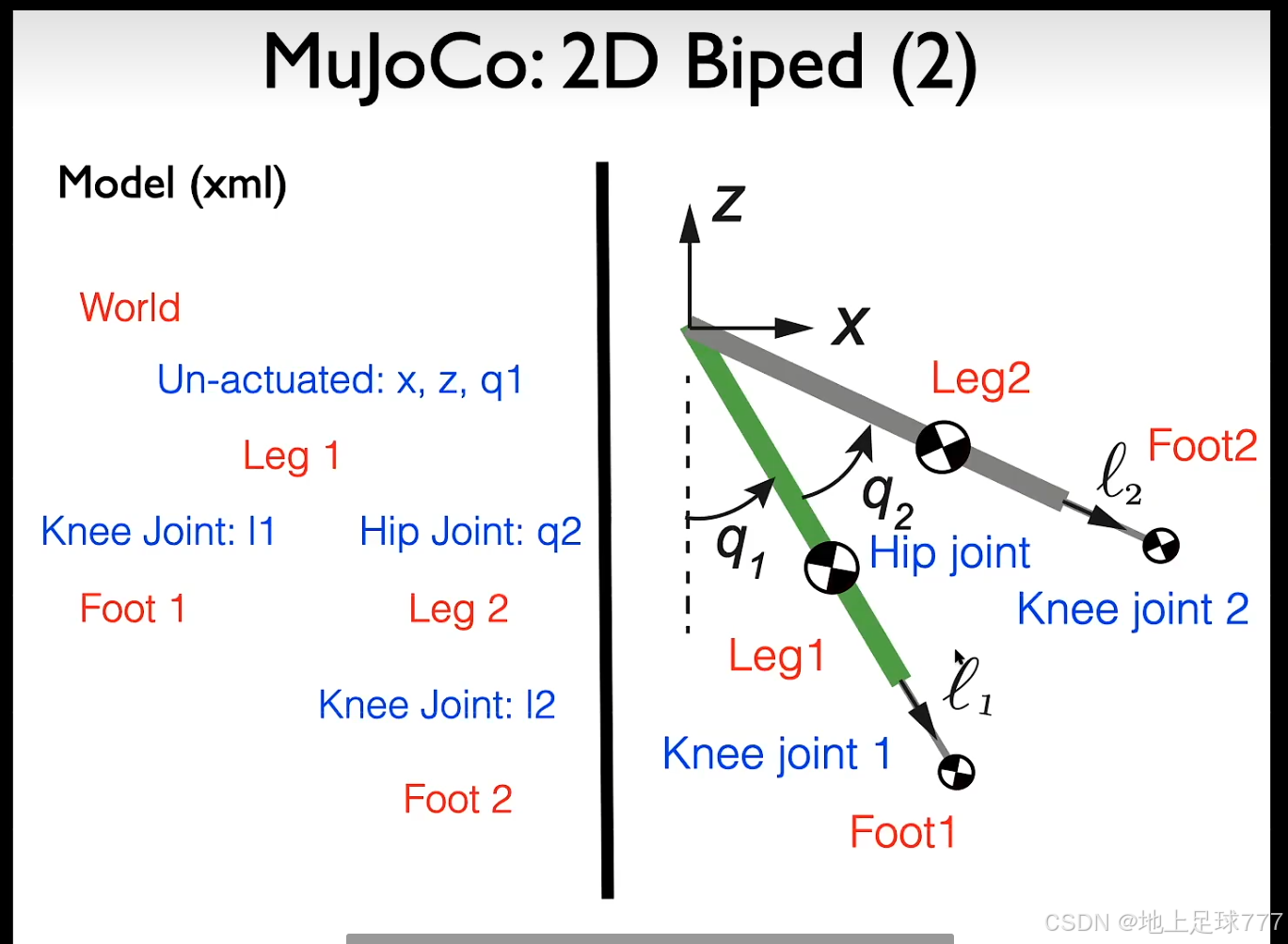 MuJoCo: 2D Biped (2)

Model (xml)

World

Un-actuated: x, z, q1

Leg 1

Knee Joint: l1

Hip Joint: q2

Foot 1

Leg 2

Knee Joint: l2

Foot 2

z

x

Leg2

Foot2

$\ell_2$

$q_2$

$q_1$

Hip joint

Knee joint 2

Leg1

$\ell_1$

Knee joint 1

Foot1

CSDN @地上足球777